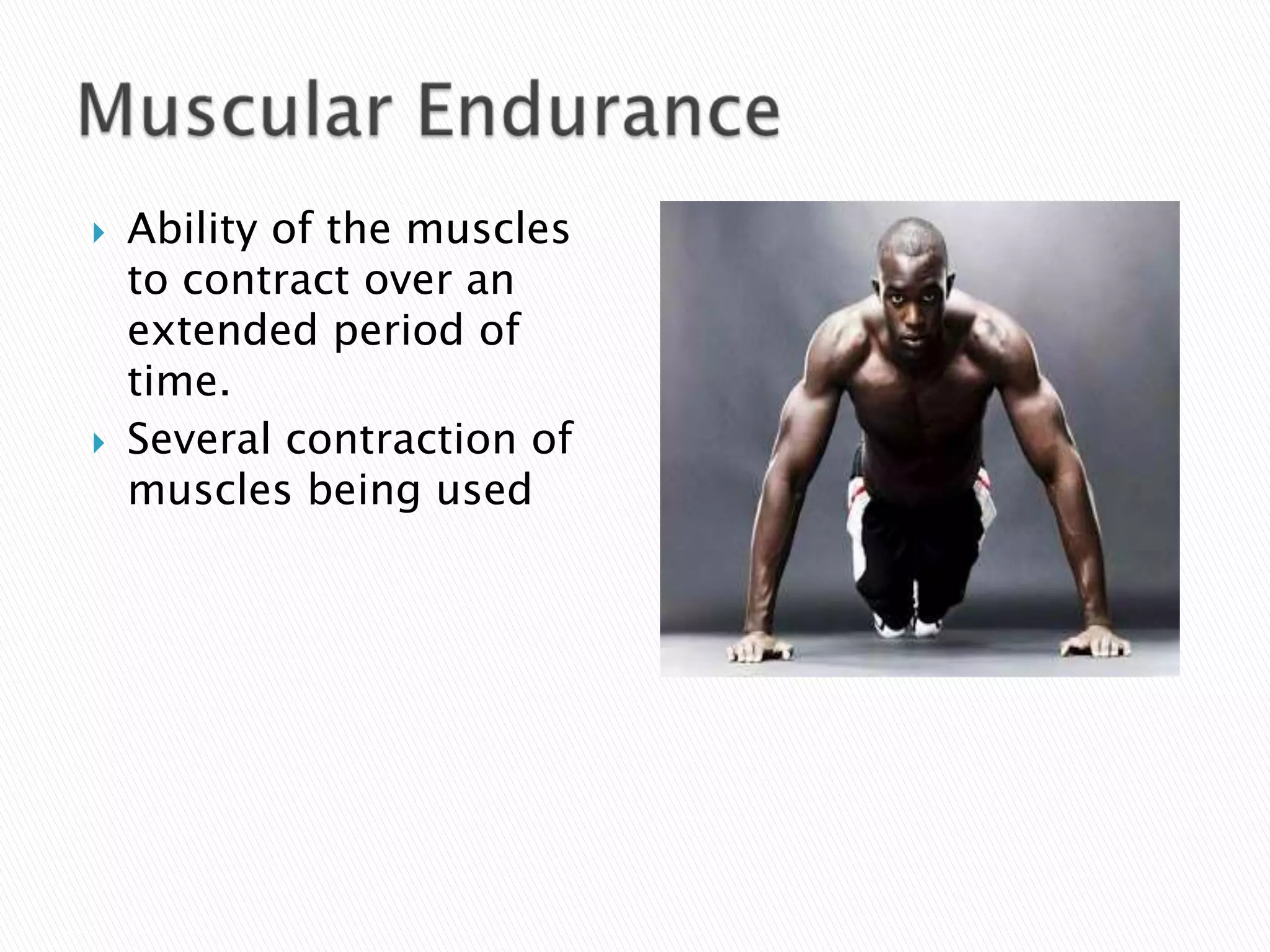 Muscular Endurance

Ability of the muscles to contract over an extended period of time.

Several contraction of muscles being used